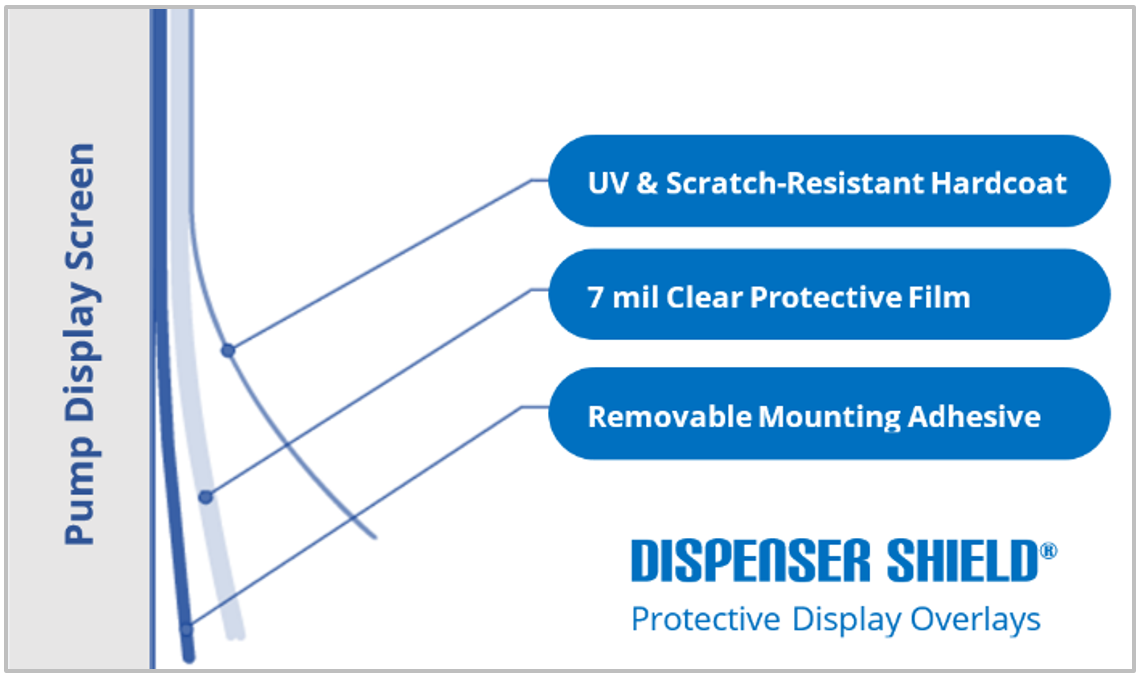 Pump Display Screen

UV & Scratch-Resistant Hardcoat

7 mil Clear Protective Film

Removable Mounting Adhesive

DISPENSER SHIELD®
Protective Display Overlays